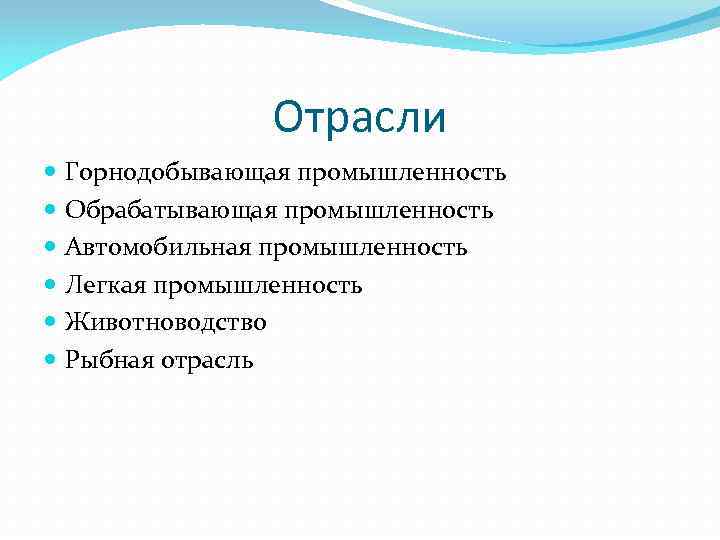 Отрасли

- Горнодобывающая промышленность
- Обрабатывающая промышленность
- Автомобильная промышленность
- Легкая промышленность
- Животноводство
- Рыбная отрасль